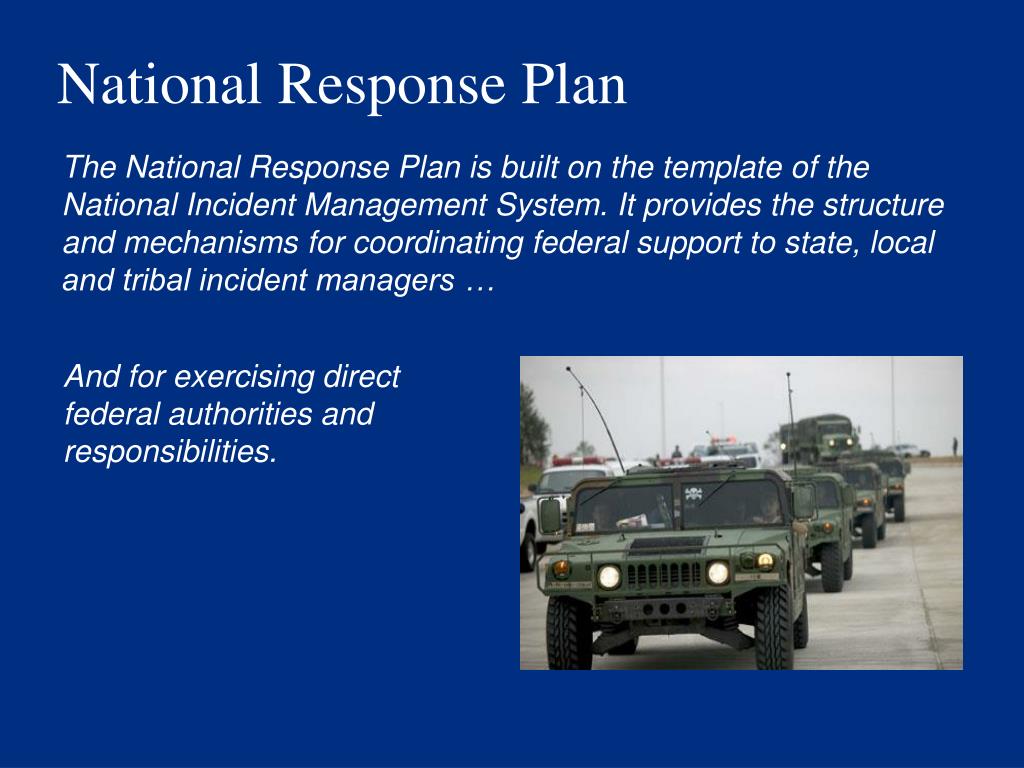 National Response Plan

The National Response Plan is built on the template of the National Incident Management System. It provides the structure and mechanisms for coordinating federal support to state, local and tribal incident managers …

And for exercising direct federal authorities and responsibilities.